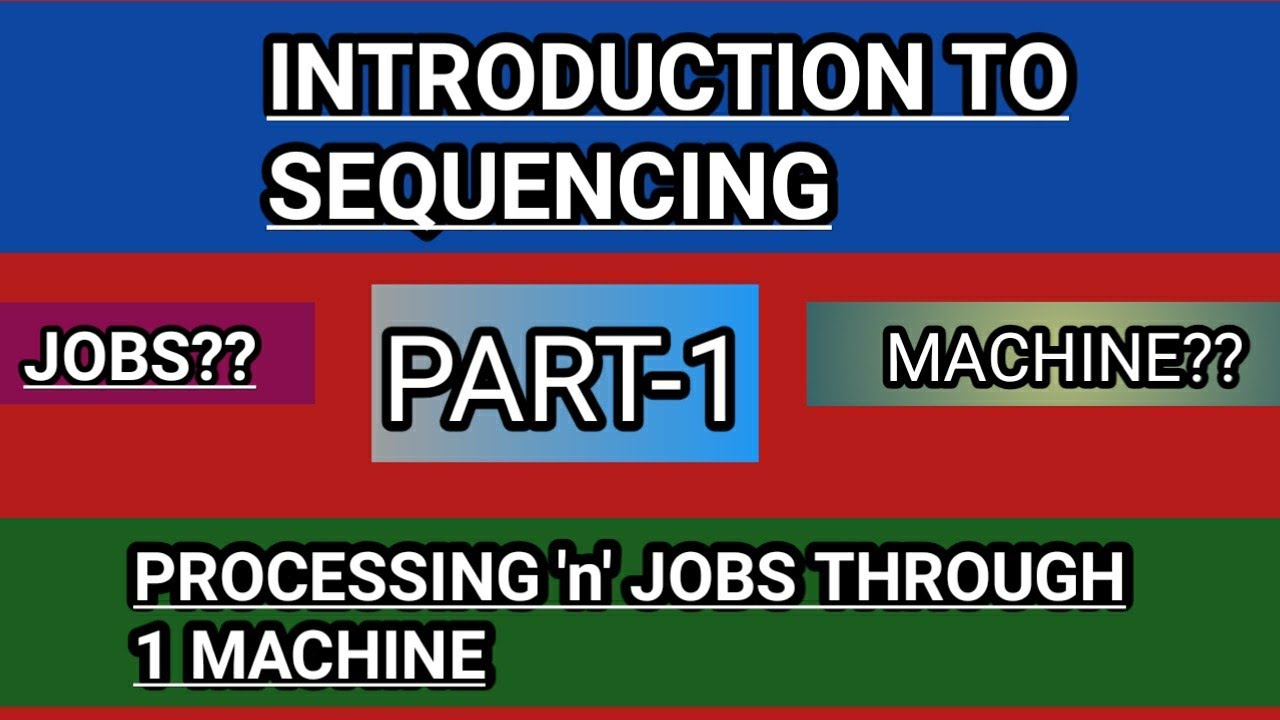 INTRODUCTION TO SEQUENCING

JOBS??

PART-1

MACHINE??

PROCESSING 'n' JOBS THROUGH 1 MACHINE